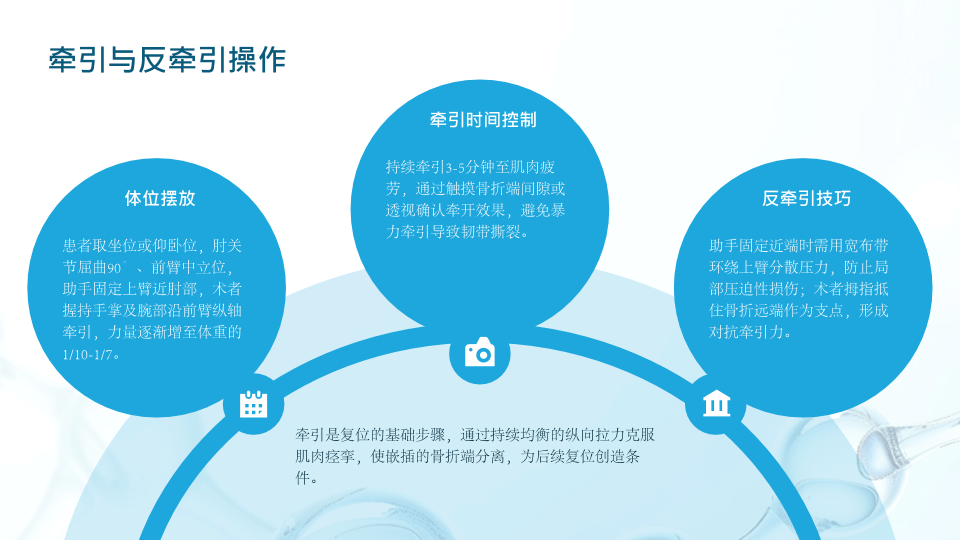 牵引与反牵引操作

体位摆放

患者取坐位或仰卧位，肘关节屈曲90°、前臂中立位，助手固定上臂近肘部，术者握持手掌及腕部沿前臂纵轴牵引，力量逐渐增至体重的1/10-1/7。

牵引时间控制

持续牵引3-5分钟至肌肉疲劳，通过触摸骨折端间隙或透视确认牵开效果，避免暴力牵引导致韧带撕裂。

反牵引技巧

助手固定近端时需用宽布带环绕上臂分散压力，防止局部压迫性损伤；术者拇指抵住骨折远端作为支点，形成对抗牵引力。

牵引是复位的基础步骤，通过持续均衡的纵向拉力克服肌肉痉挛，使嵌插的骨折端分离，为后续复位创造条件。